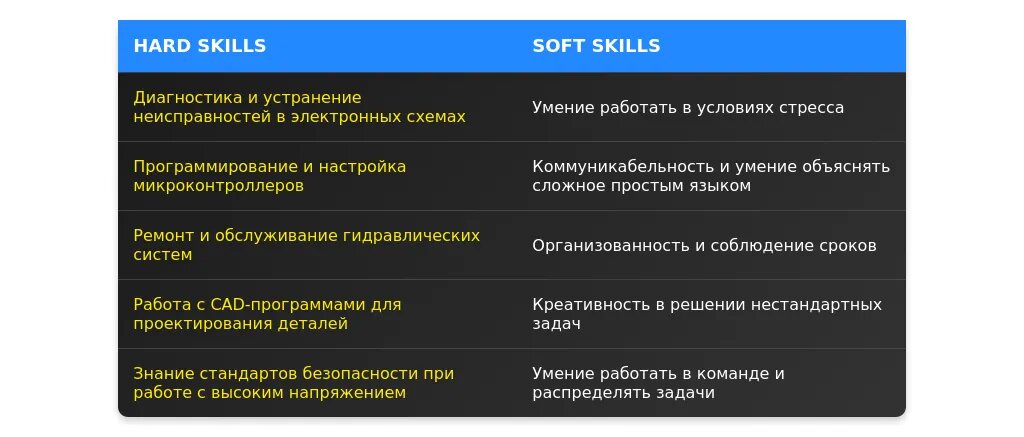 | HARD SKILLS | SOFT SKILLS |
|---|---|
| Диагностика и устранение неисправностей в электронных схемах | Умение работать в условиях стресса |
| Программирование и настройка микроконтроллеров | Коммуникабельность и умение объяснять сложное простым языком |
| Ремонт и обслуживание гидравлических систем | Организованность и соблюдение сроков |
| Работа с CAD-программами для проектирования деталей | Креативность в решении нестандартных задач |
| Знание стандартов безопасности при работе с высоким напряжением | Умение работать в команде и распределять задачи |